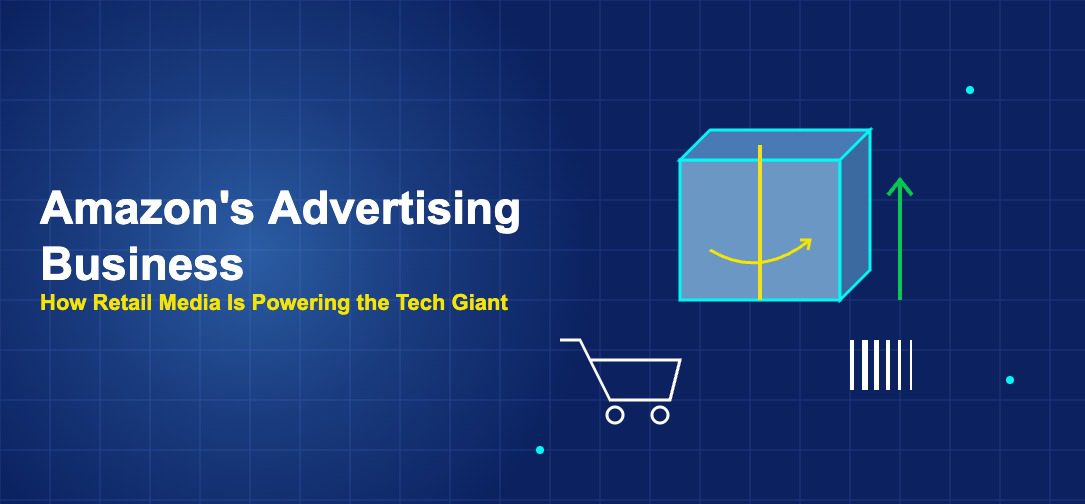 Amazon's Advertising Business
How Retail Media Is Powering the Tech Giant